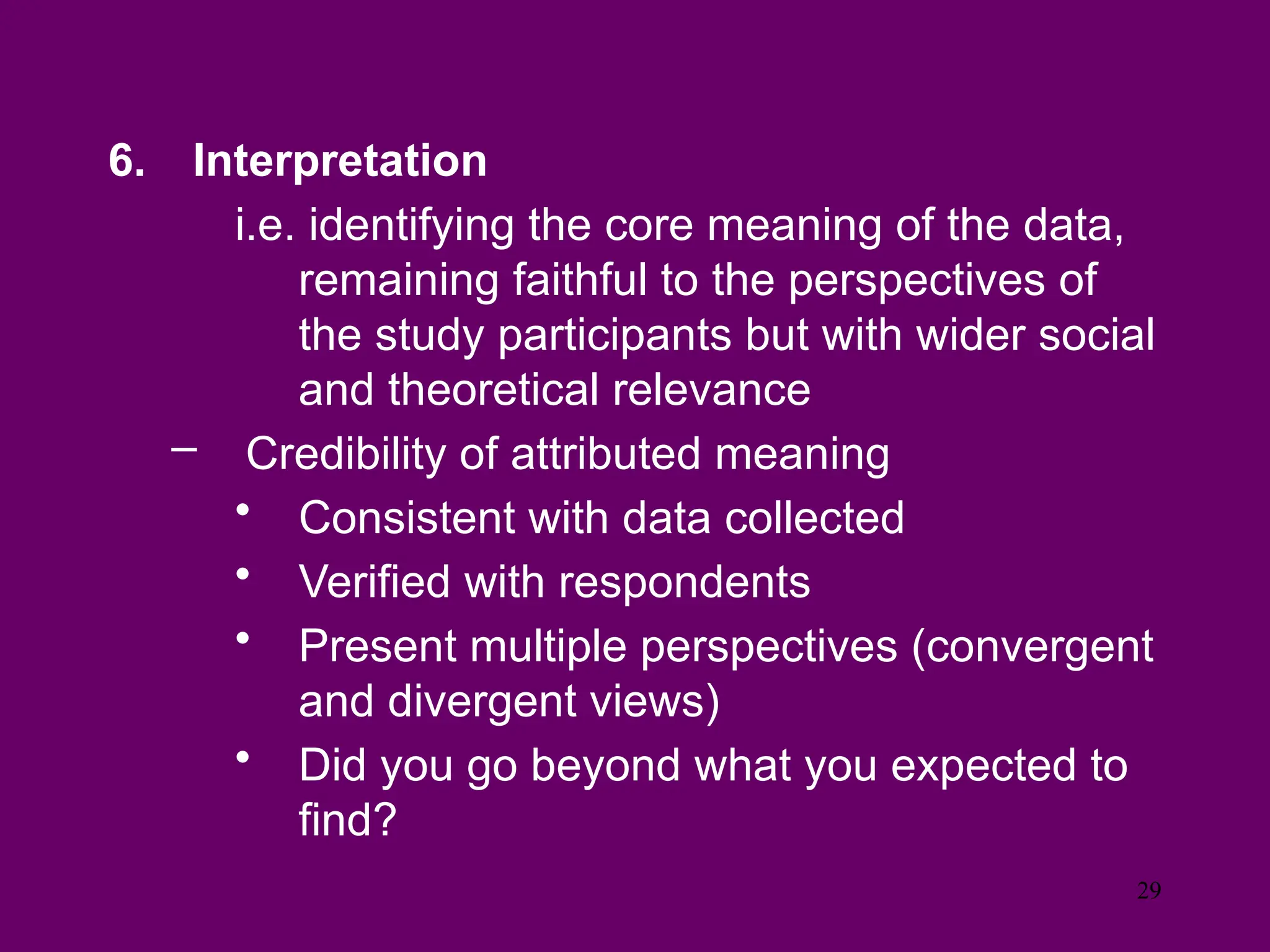 6. Interpretation

i.e. identifying the core meaning of the data, remaining faithful to the perspectives of the study participants but with wider social and theoretical relevance

– Credibility of attributed meaning

• Consistent with data collected

• Verified with respondents

• Present multiple perspectives (convergent and divergent views)

• Did you go beyond what you expected to find?

29